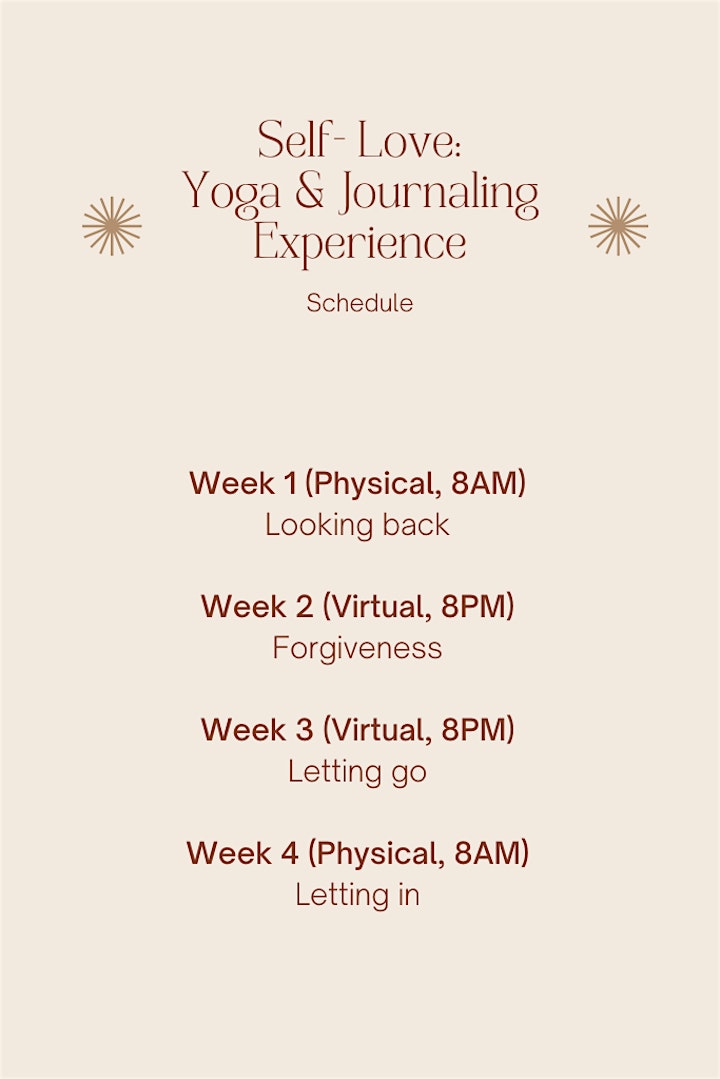 Self- Love:
Yoga & Journaling
Experience

Schedule

Week 1 (Physical, 8AM)
Looking back

Week 2 (Virtual, 8PM)
Forgiveness

Week 3 (Virtual, 8PM)
Letting go

Week 4 (Physical, 8AM)
Letting in